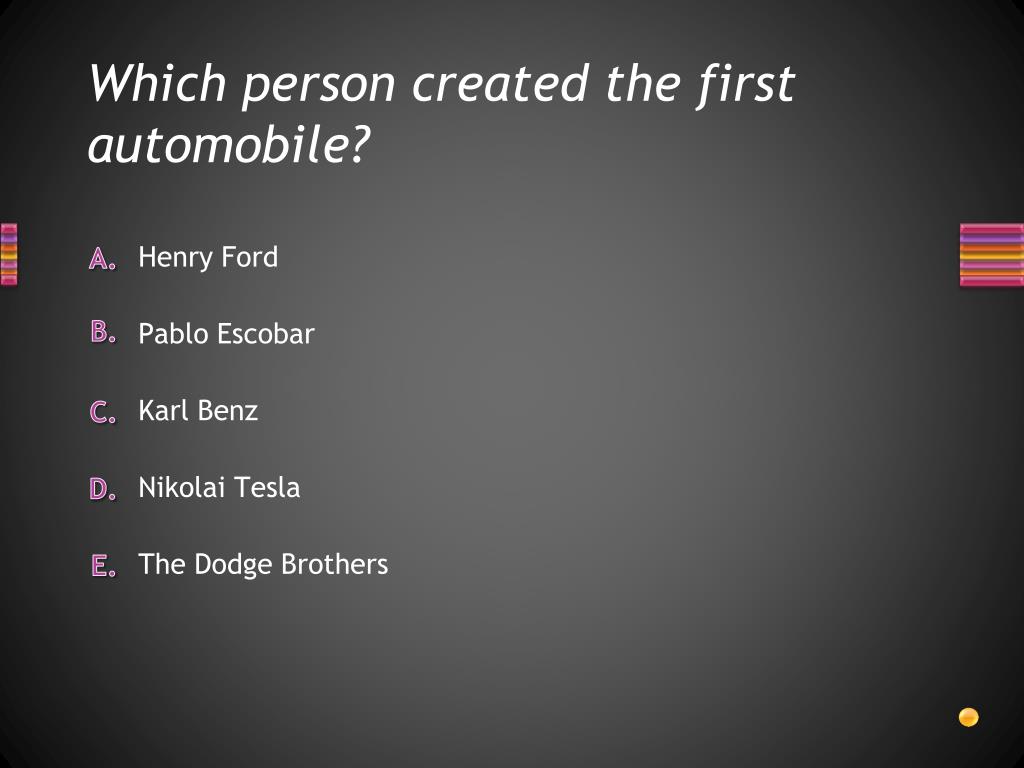 Which person created the first automobile?

A. Henry Ford

B. Pablo Escobar

C. Karl Benz

D. Nikolai Tesla

E. The Dodge Brothers